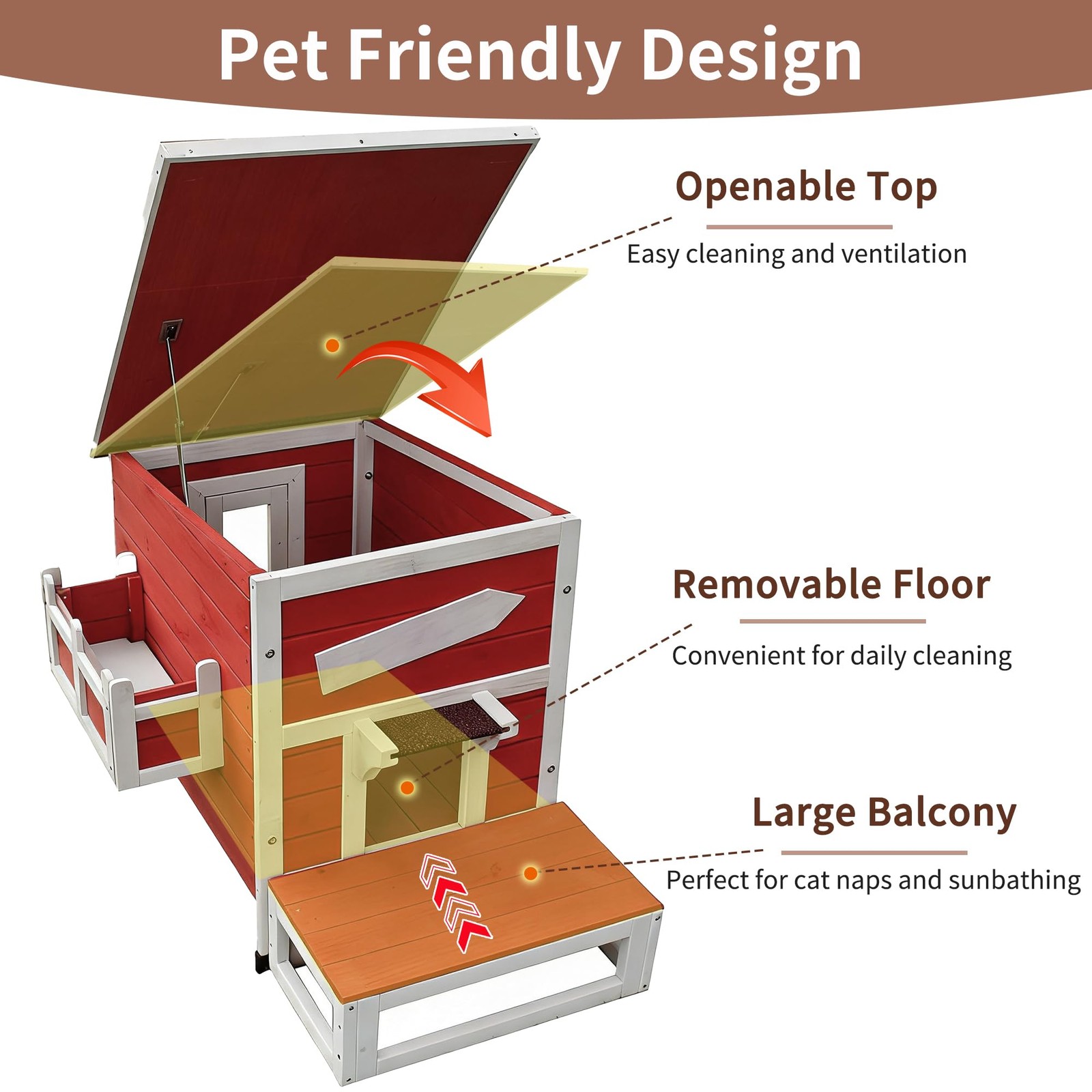 Pet Friendly Design

Openable Top

Easy cleaning and ventilation

Removable Floor

Convenient for daily cleaning

Large Balcony

Perfect for cat naps and sunbathing